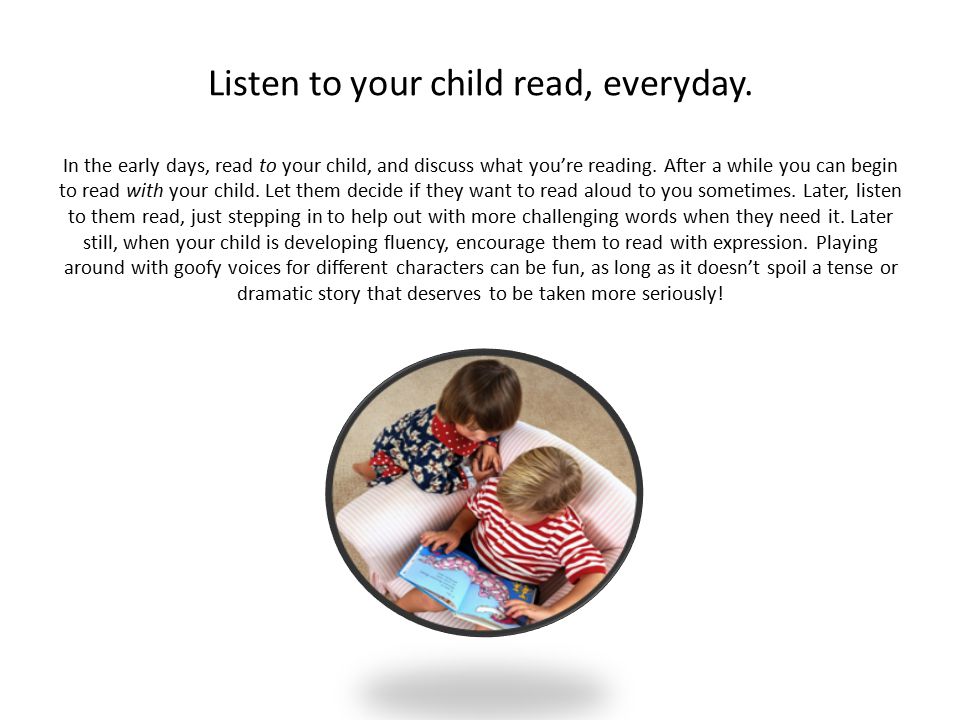 Listen to your child read, everyday.

In the early days, read to your child, and discuss what you're reading. After a while you can begin to read with your child. Let them decide if they want to read aloud to you sometimes. Later, listen to them read, just stepping in to help out with more challenging words when they need it. Later still, when your child is developing fluency, encourage them to read with expression. Playing around with goofy voices for different characters can be fun, as long as it doesn't spoil a tense or dramatic story that deserves to be taken more seriously!